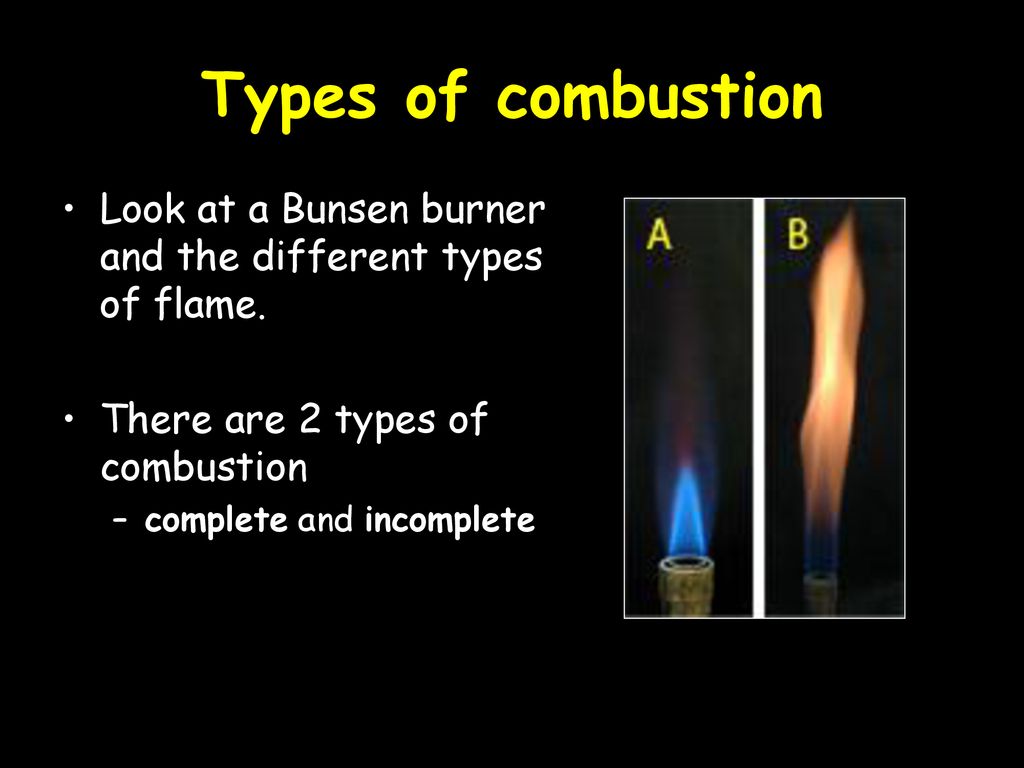 Types of combustion

• Look at a Bunsen burner and the different types of flame.

• There are 2 types of combustion
– complete and incomplete

A

B